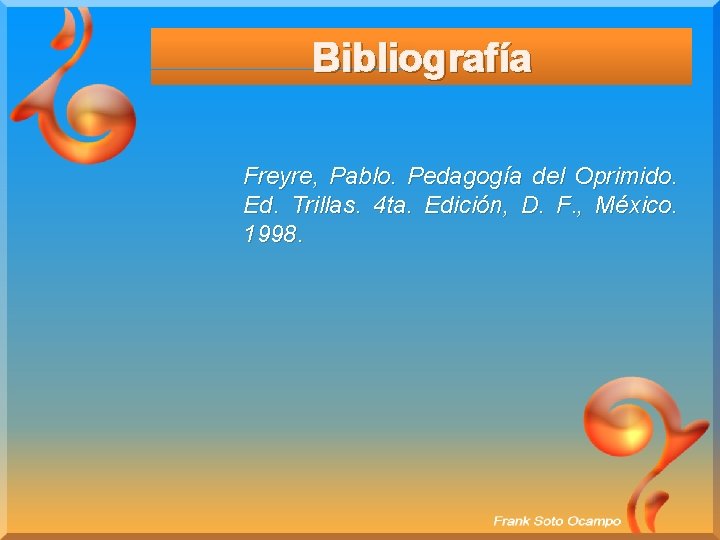 Bibliografía

Freyre, Pablo. Pedagogía del Oprimido. Ed. Trillas. 4ta. Edición, D. F., México. 1998.

Frank Soto Ocampo